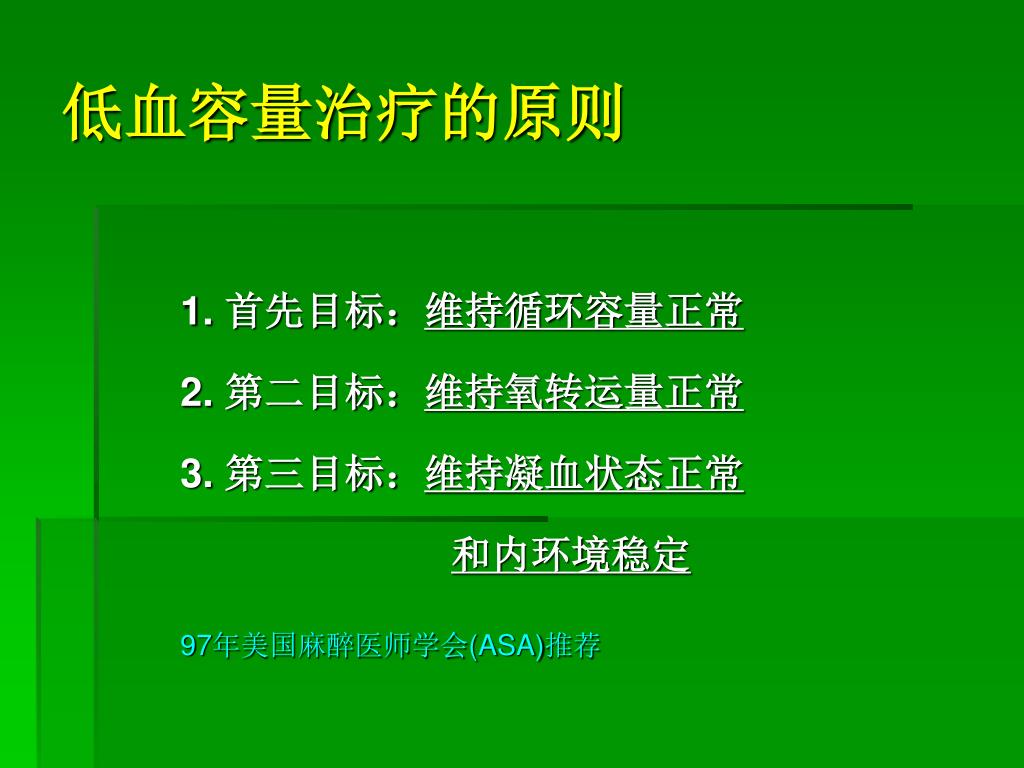 低血容量治疗的原则

1. 首先目标：维持循环容量正常

2. 第二目标：维持氧转运量正常

3. 第三目标：维持凝血状态正常
和内环境稳定

97年美国麻醉医师学会(ASA)推荐